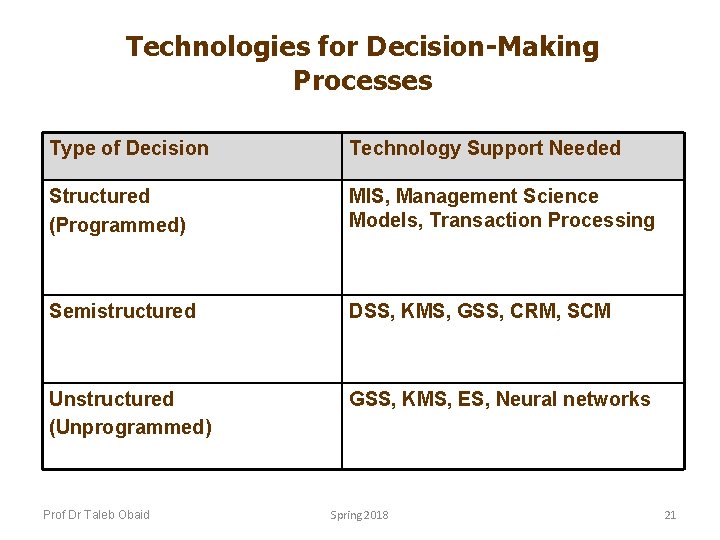 Technologies for Decision-Making Processes

| Type of Decision | Technology Support Needed |
|---|---|
| Structured (Programmed) | MIS, Management Science Models, Transaction Processing |
| Semistructured | DSS, KMS, GSS, CRM, SCM |
| Unstructured (Unprogrammed) | GSS, KMS, ES, Neural networks |

Prof Dr Taleb Obaid

Spring 2018

21